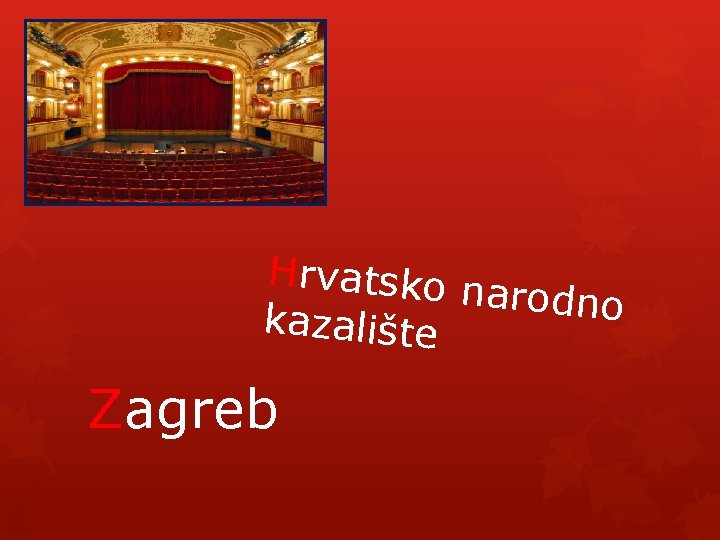 Hrvatsko narodno kazalište

Zagreb